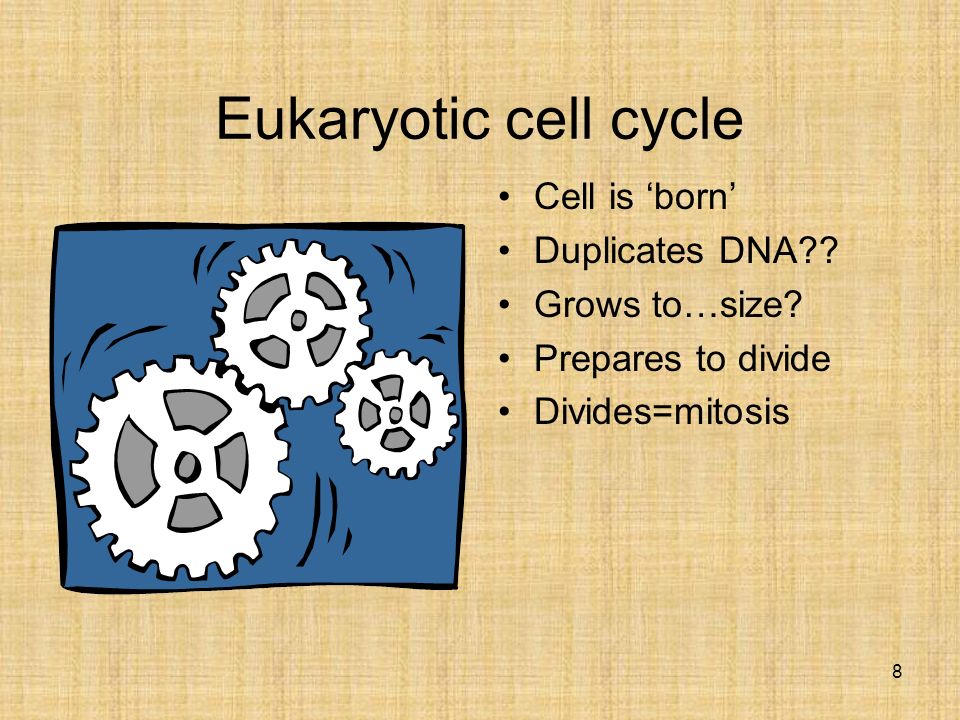 Eukaryotic cell cycle

• Cell is ‘born’
• Duplicates DNA??
• Grows to…size?
• Prepares to divide
• Divides=mitosis

8